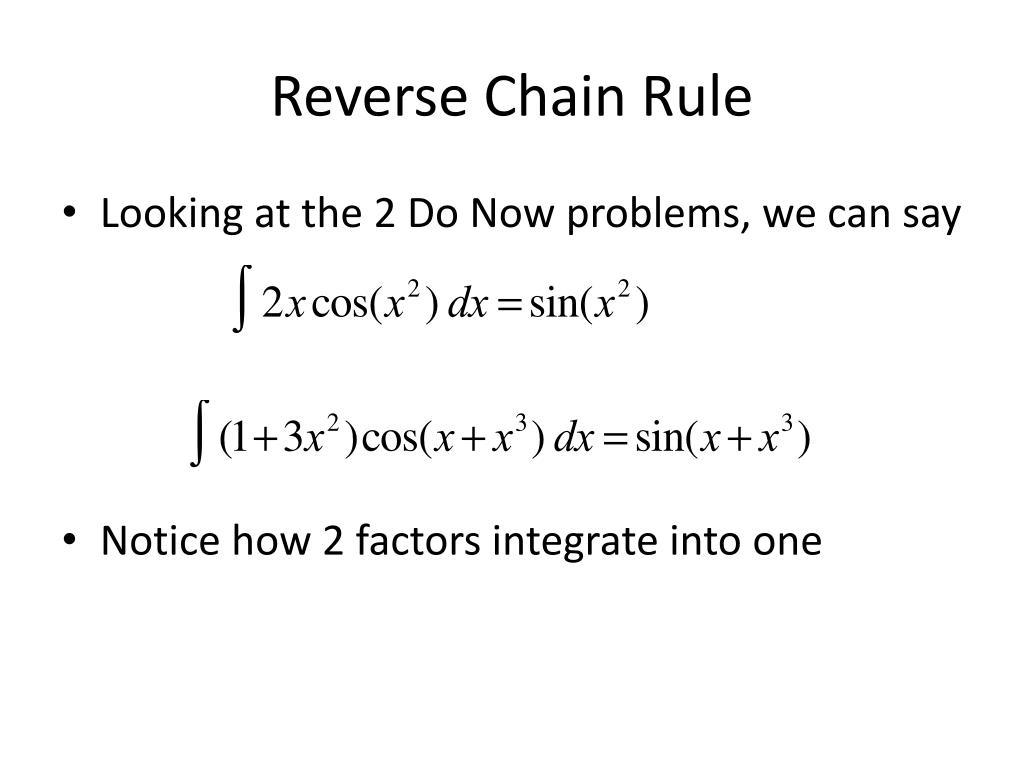 Reverse Chain Rule

• Looking at the 2 Do Now problems, we can say

$\int 2x\cos(x^2)\,dx = \sin(x^2)$

$\int (1+3x^2)\cos(x+x^3)\,dx = \sin(x+x^3)$

• Notice how 2 factors integrate into one